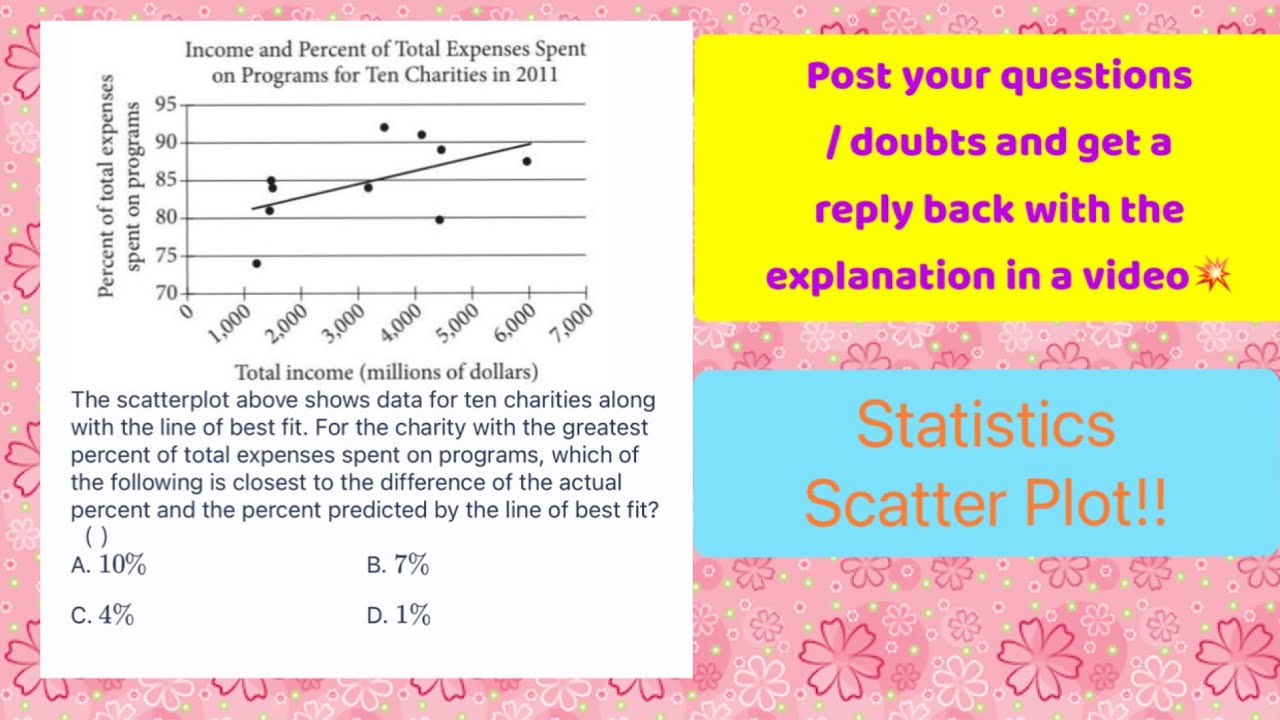 Income and Percent of Total Expenses Spent on Programs for Ten Charities in 2011

Percent of total expenses spent on programs

95
90
85
80
75
70
0
1,000
2,000
3,000
4,000
5,000
6,000
7,000

Total income (millions of dollars)

The scatterplot above shows data for ten charities along with the line of best fit. For the charity with the greatest percent of total expenses spent on programs, which of the following is closest to the difference of the actual percent and the percent predicted by the line of best fit? ( )

A. $10\%$
B. $7\%$
C. $4\%$
D. $1\%$

Post your questions / doubts and get a reply back with the explanation in a video💥

Statistics Scatter Plot!!